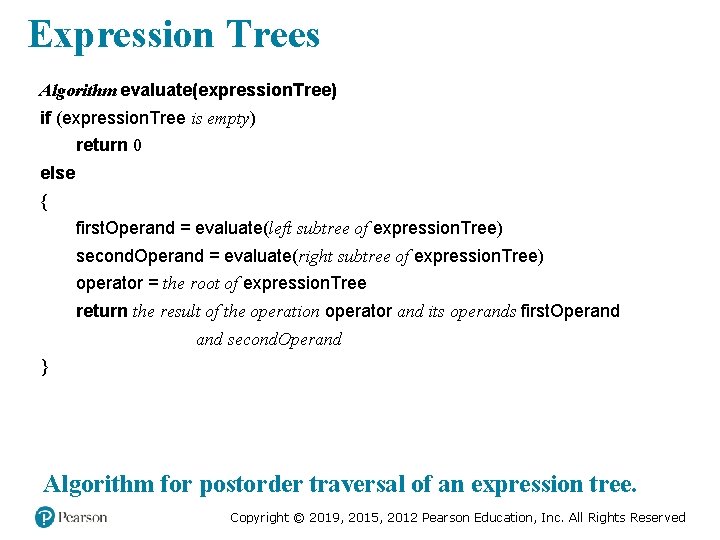 Expression Trees

Algorithm evaluate(expressionTree)
if (expressionTree is empty)
return 0
else
{
firstOperand = evaluate(left subtree of expressionTree)
secondOperand = evaluate(right subtree of expressionTree)
operator = the root of expressionTree
return the result of the operation operator and its operands firstOperand and secondOperand
}

Algorithm for postorder traversal of an expression tree.

Pearson

Copyright © 2019, 2015, 2012 Pearson Education, Inc. All Rights Reserved